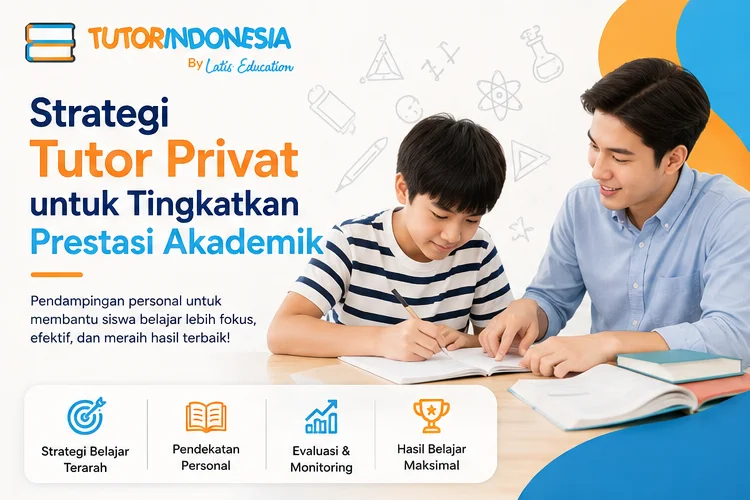 TUTORINDONESIA
By Latis Education

Strategi
Tutor Privat
untuk Tingkatkan
Prestasi Akademik

Pendampingan personal untuk membantu siswa belajar lebih fokus, efektif, dan meraih hasil terbaik!

Strategi Belajar Terarah

Pendekatan Personal

Evaluasi & Monitoring

Hasil Belajar Maksimal